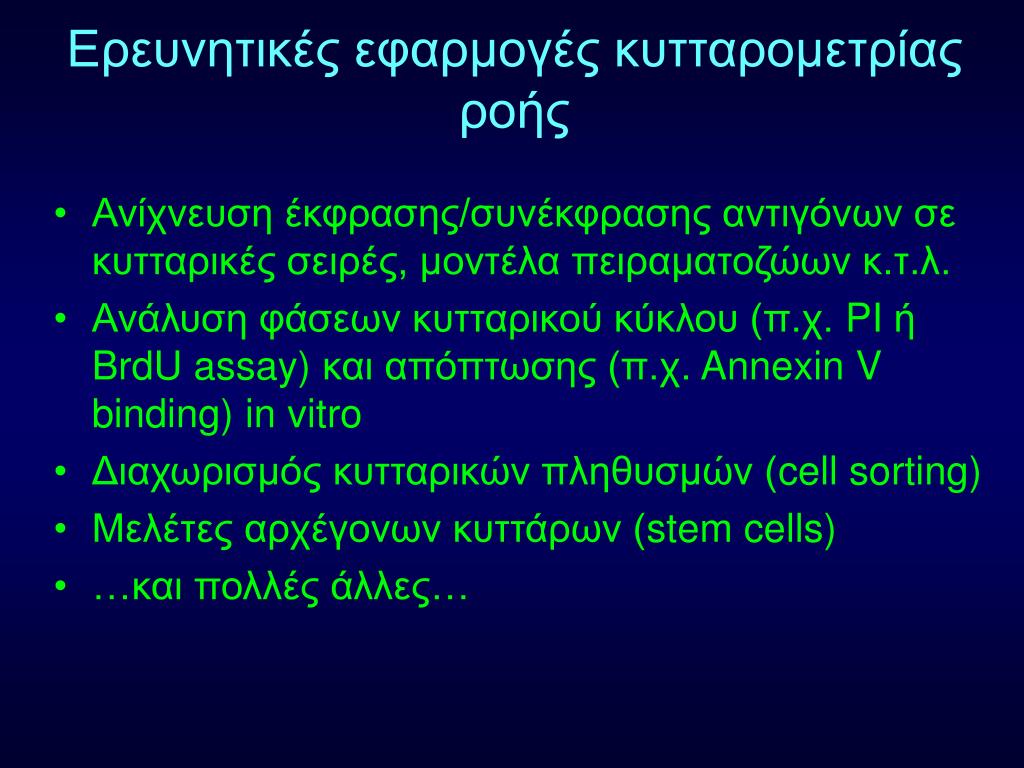 Ερευνητικές εφαρμογές κυτταρομετρίας ροής

• Ανίχνευση έκφρασης/συνέκφρασης αντιγόνων σε κυτταρικές σειρές, μοντέλα πειραματοζώων κ.τ.λ.
• Ανάλυση φάσεων κυτταρικού κύκλου (π.χ. PI ή BrdU assay) και απόπτωσης (π.χ. Annexin V binding) in vitro
• Διαχωρισμός κυτταρικών πληθυσμών (cell sorting)
• Μελέτες αρχέγονων κυττάρων (stem cells)
• …και πολλές άλλες…